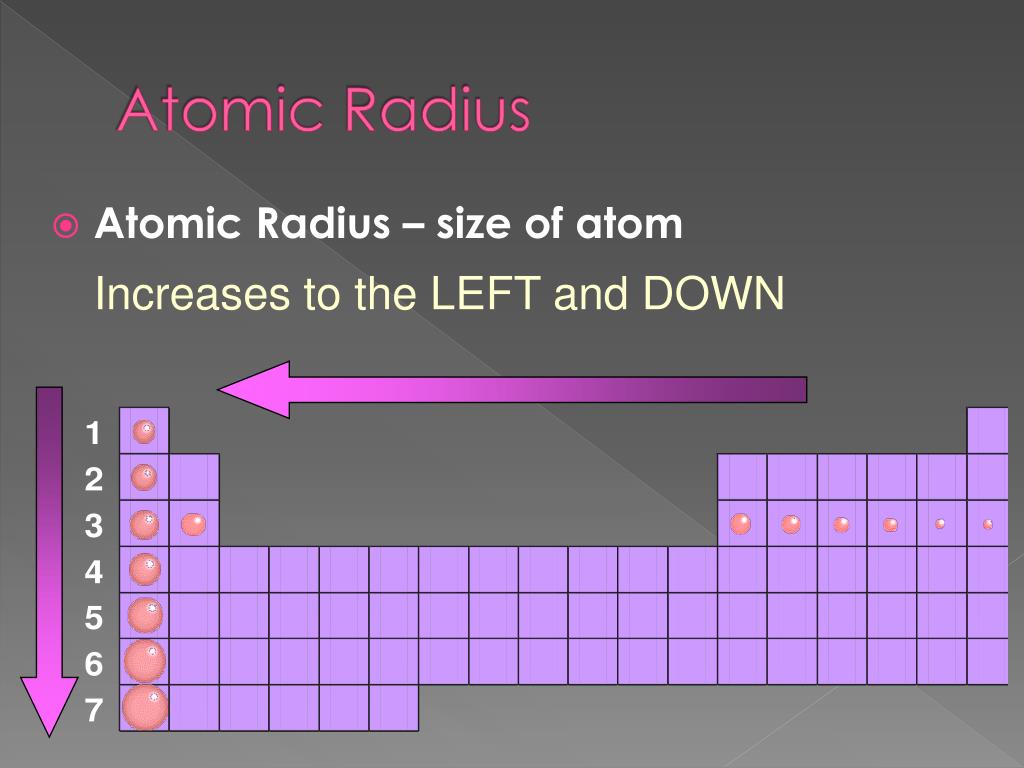 Atomic Radius

Atomic Radius – size of atom

Increases to the LEFT and DOWN

1
2
3
4
5
6
7